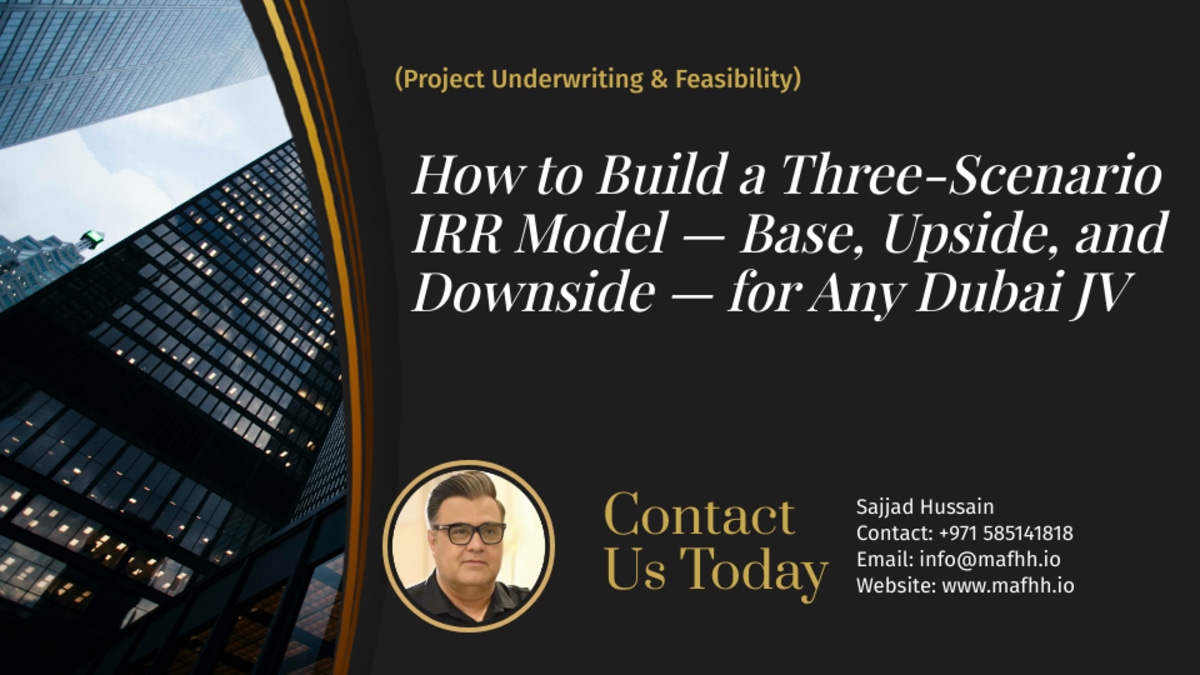 (Project Underwriting & Feasibility)

How to Build a Three-Scenario IRR Model — Base, Upside, and Downside — for Any Dubai JV

Contact Us Today

Sajjad Hussain
Contact: +971 585141818
Email: info@mafhh.io
Website: www.mafhh.io